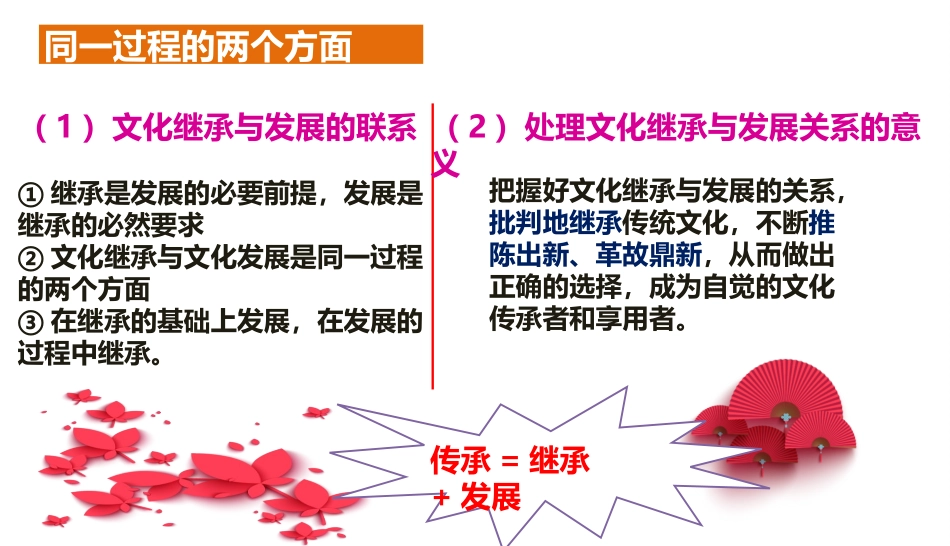 同一过程的两个方面

（1）文化继承与发展的联系

① 继承是发展的必要前提，发展是继承的必然要求
② 文化继承与文化发展是同一过程的两个方面
③ 在继承的基础上发展，在发展的过程中继承。

（2）处理文化继承与发展关系的意义

把握好文化继承与发展的关系，批判地继承传统文化，不断推陈出新、革故鼎新，从而做出正确的选择，成为自觉的文化传承者和享用者。

传承 = 继承 + 发展